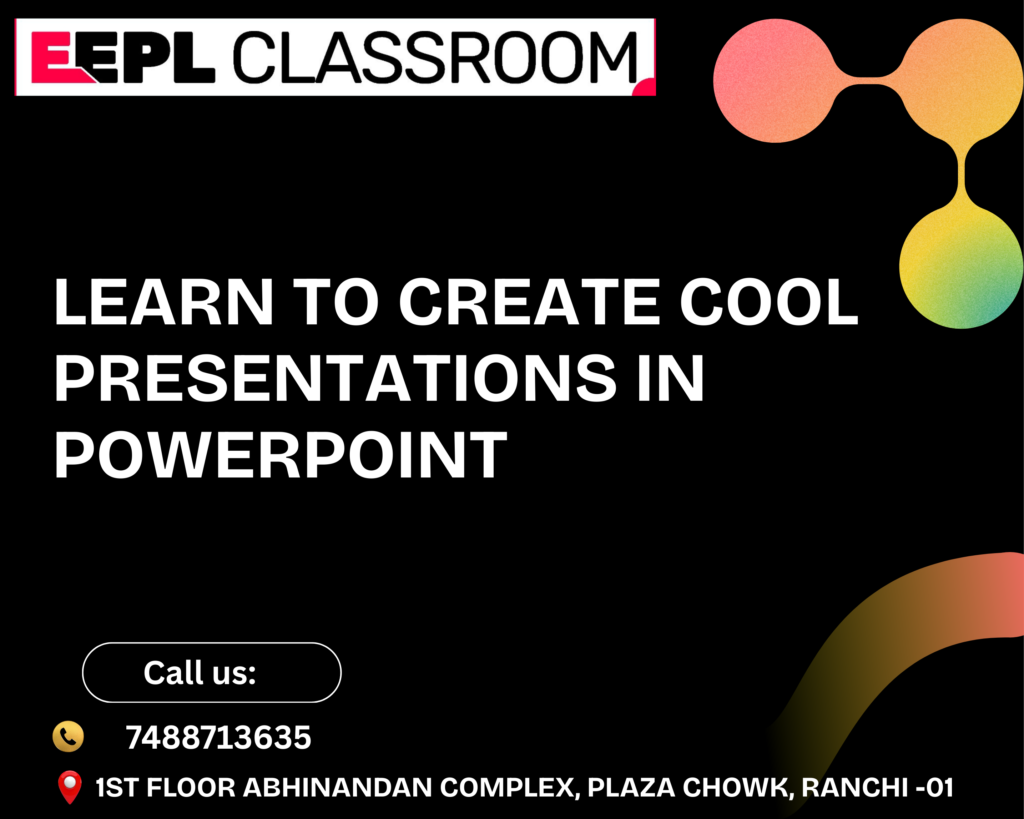 EEPL CLASSROOM

LEARN TO CREATE COOL PRESENTATIONS IN POWERPOINT

Call us:

7488713635

1ST FLOOR ABHINANDAN COMPLEX, PLAZA CHOWK, RANCHI -01